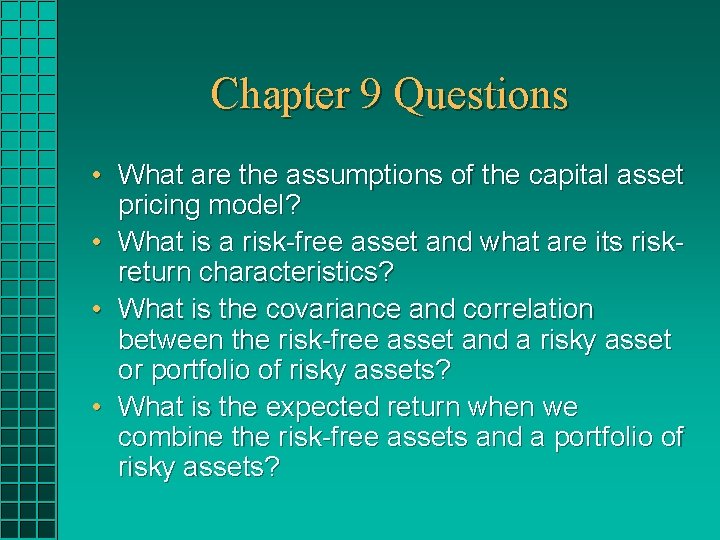 Chapter 9 Questions

• What are the assumptions of the capital asset pricing model?
• What is a risk-free asset and what are its risk-return characteristics?
• What is the covariance and correlation between the risk-free asset and a risky asset or portfolio of risky assets?
• What is the expected return when we combine the risk-free assets and a portfolio of risky assets?